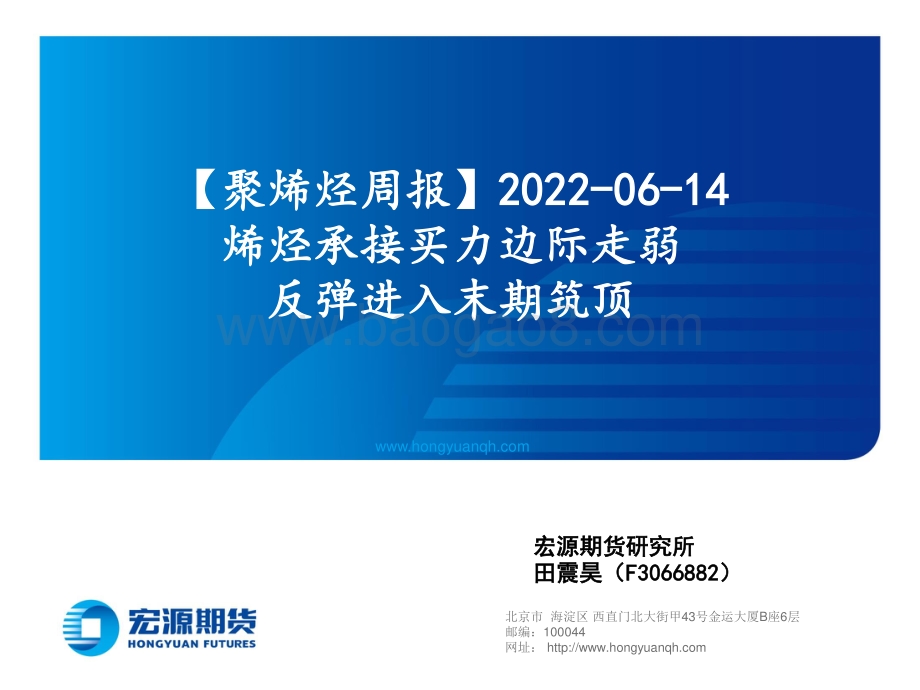 【聚烯烃周报】2022-06-14
烯烃承接买力边际走弱
反弹进入末期筑顶

www.baogao8.com

www.hongyuanqh.com

宏源期货研究所
田震昊（F3066882）

宏源期货
HONGYUAN FUTURES

北京市 海淀区 西直门北大街甲43号金运大厦B座6层
邮编：100044
网址： http://www.hongyuanqh.com